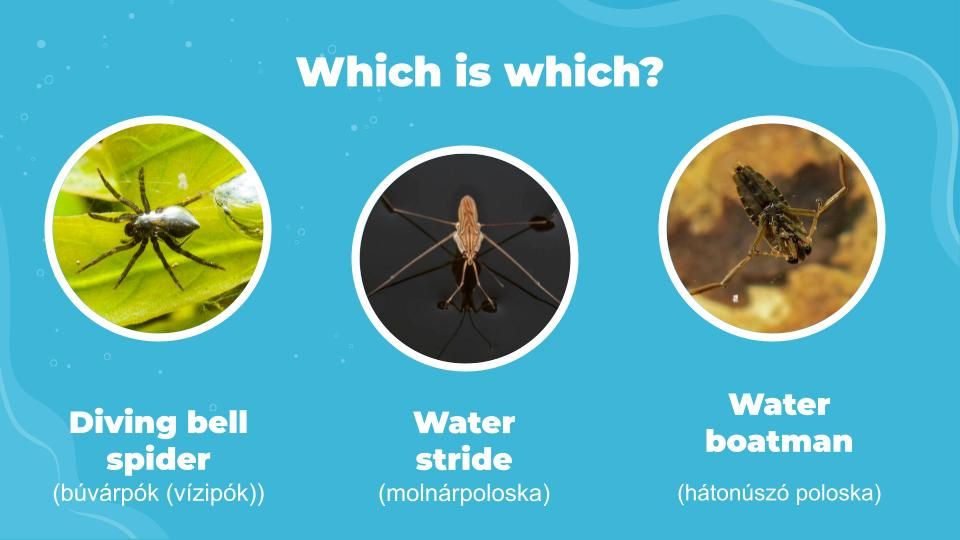 Which is which?

Diving bell spider
(búvárpók (vízipók))

Water stride
(molnárpoloska)

Water boatman
(hátonúszó poloska)